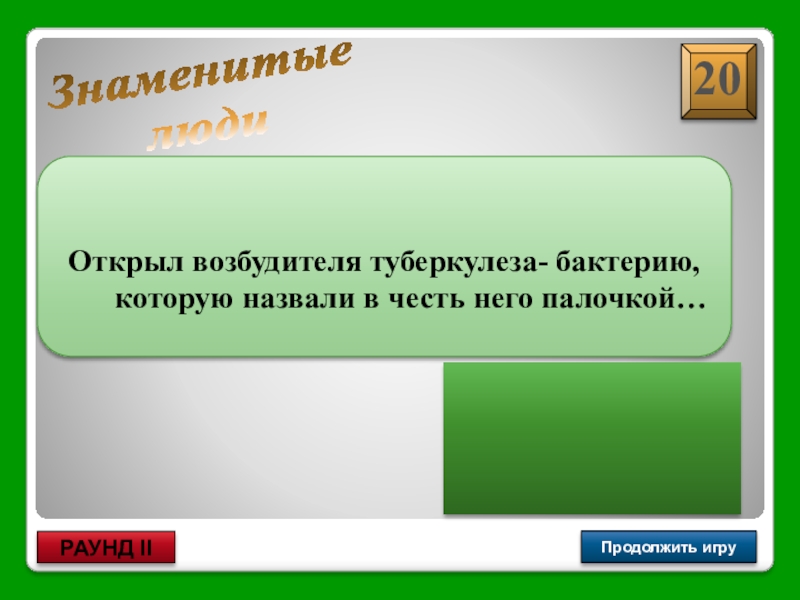 Знаменитые люди

20

Открыл возбудителя туберкулеза- бактерию, которую назвали в честь него палочкой…

РАУНД II

Продолжить игру